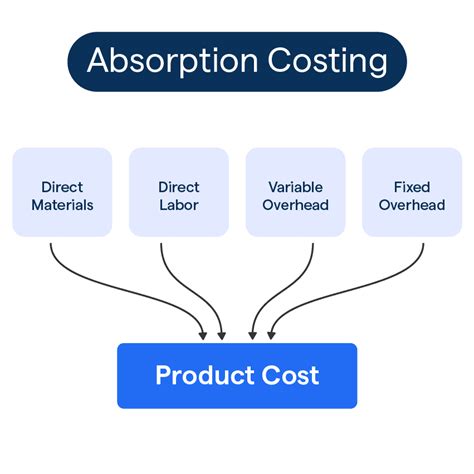 Absorption Costing

Direct Materials

Direct Labor

Variable Overhead

Fixed Overhead

Product Cost